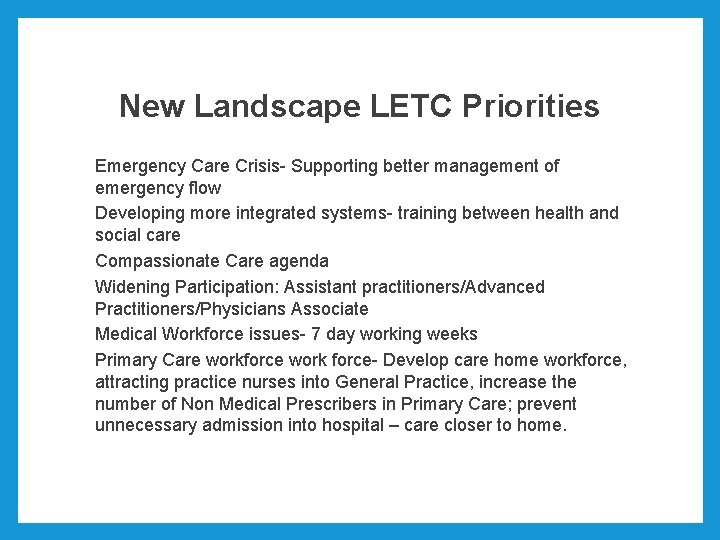 New Landscape LETC Priorities

Emergency Care Crisis- Supporting better management of emergency flow

Developing more integrated systems- training between health and social care

Compassionate Care agenda

Widening Participation: Assistant practitioners/Advanced Practitioners/Physicians Associate

Medical Workforce issues- 7 day working weeks

Primary Care workforce work force- Develop care home workforce, attracting practice nurses into General Practice, increase the number of Non Medical Prescribers in Primary Care; prevent unnecessary admission into hospital – care closer to home.